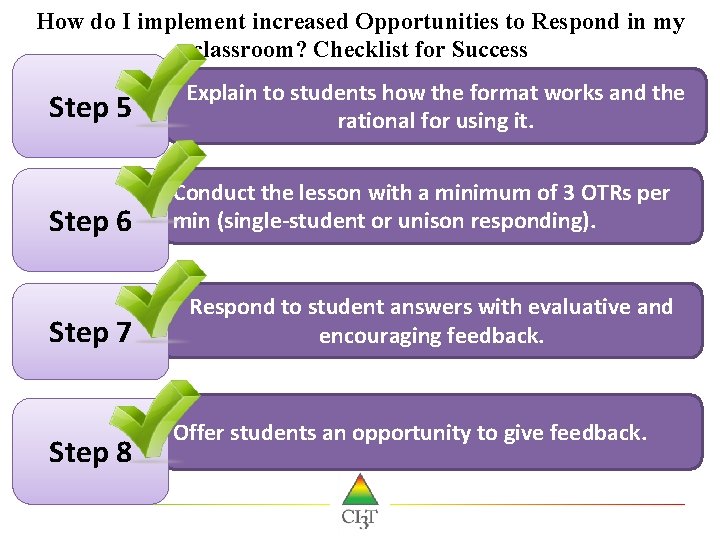 How do I implement increased Opportunities to Respond in my classroom? Checklist for Success

Step 5

Explain to students how the format works and the rational for using it.

Step 6

Conduct the lesson with a minimum of 3 OTRs per min (single-student or unison responding).

Step 7

Respond to student answers with evaluative and encouraging feedback.

Step 8

Offer students an opportunity to give feedback.

CI3T